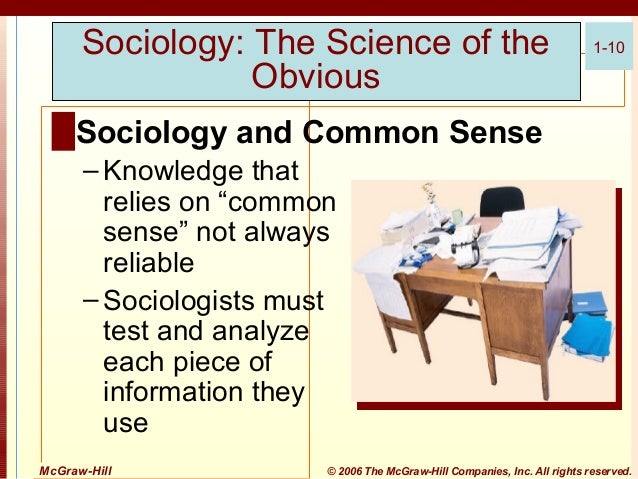 Sociology: The Science of the Obvious

1-10

Sociology and Common Sense

– Knowledge that relies on “common sense” not always reliable

– Sociologists must test and analyze each piece of information they use

McGraw-Hill

© 2006 The McGraw-Hill Companies, Inc. All rights reserved.